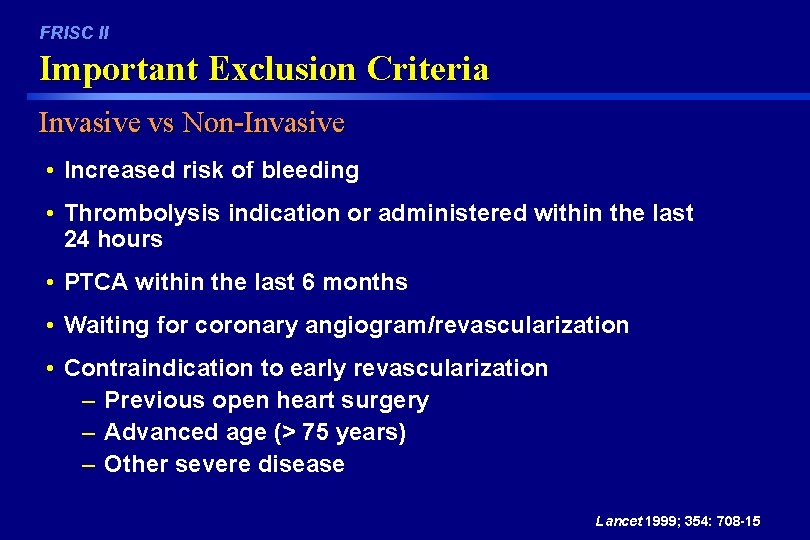 FRISC II

Important Exclusion Criteria

Invasive vs Non-Invasive

• Increased risk of bleeding

• Thrombolysis indication or administered within the last 24 hours

• PTCA within the last 6 months

• Waiting for coronary angiogram/revascularization

• Contraindication to early revascularization
– Previous open heart surgery
– Advanced age (> 75 years)
– Other severe disease

Lancet 1999; 354: 708-15